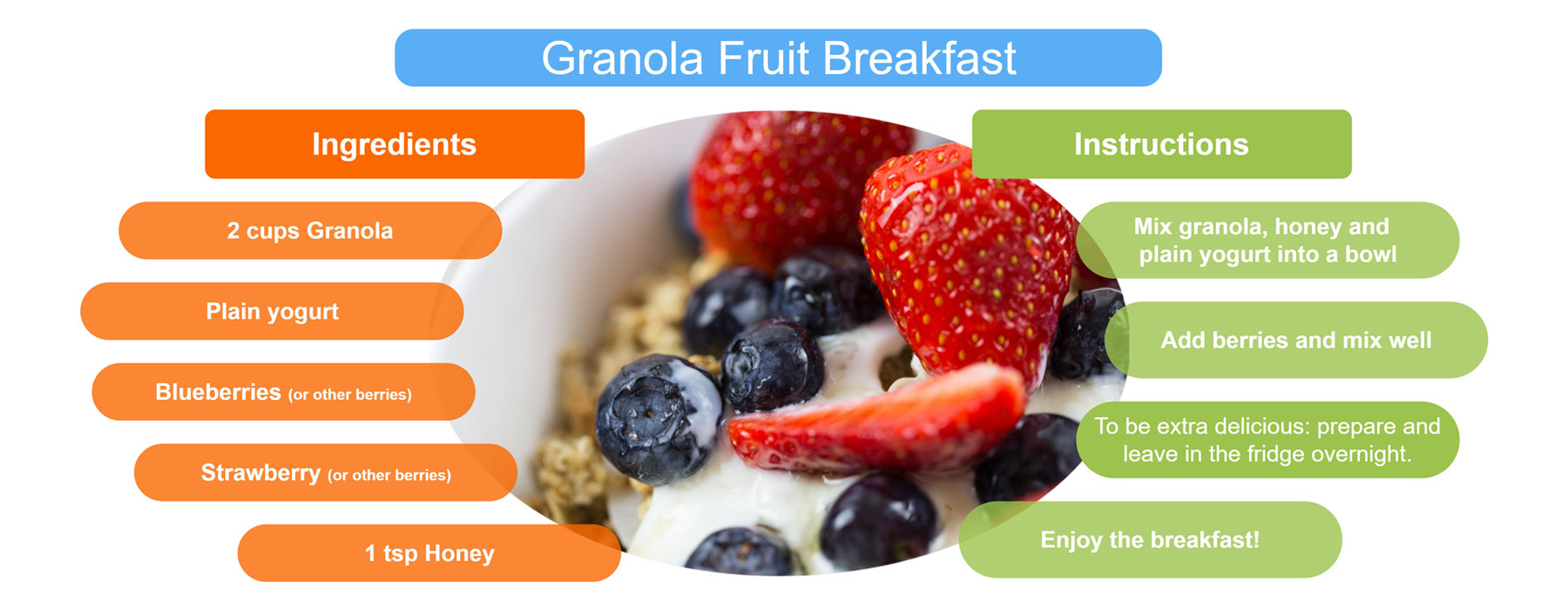 Granola Fruit Breakfast

Ingredients

2 cups Granola

Plain yogurt

Blueberries (or other berries)

Strawberry (or other berries)

1 tsp Honey

Instructions

Mix granola, honey and plain yogurt into a bowl

Add berries and mix well

To be extra delicious: prepare and leave in the fridge overnight.

Enjoy the breakfast!